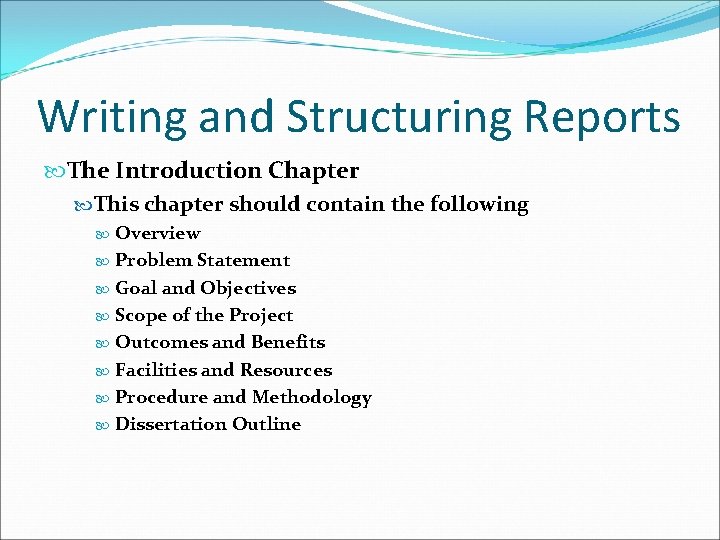 Writing and Structuring Reports

The Introduction Chapter

This chapter should contain the following

Overview
Problem Statement
Goal and Objectives
Scope of the Project
Outcomes and Benefits
Facilities and Resources
Procedure and Methodology
Dissertation Outline